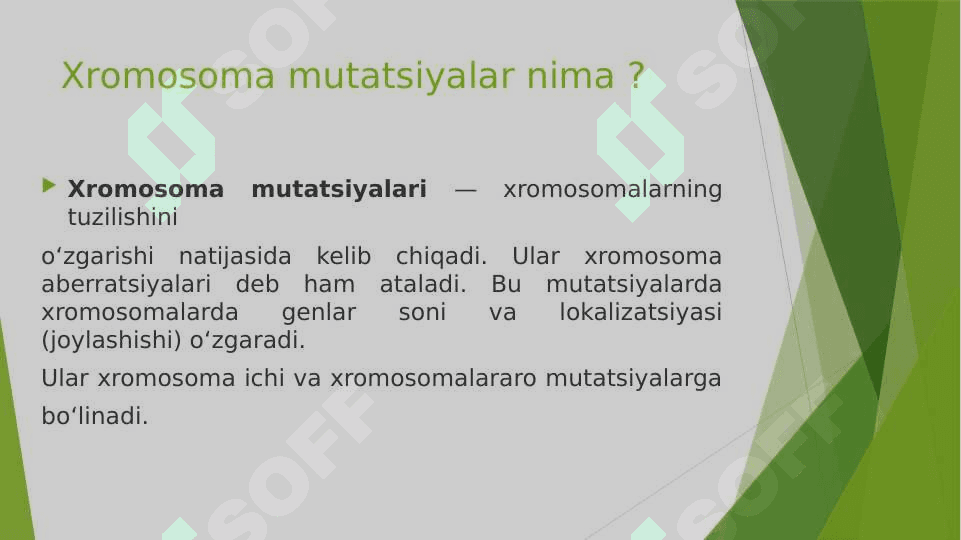 Xromosoma mutatsiyalar nima ?

Xromosoma mutatsiyalari — xromosomalarning tuzilishini

o‘zgarishi natijasida kelib chiqadi. Ular xromosoma aberratsiyalari deb ham ataladi. Bu mutatsiyalarda xromosomalarda genlar soni va lokalizatsiyasi (joylashishi) o‘zgaradi.

Ular xromosoma ichi va xromosomalararo mutatsiyalarga bo‘linadi.

SOFF SOFF SOFF SOFF